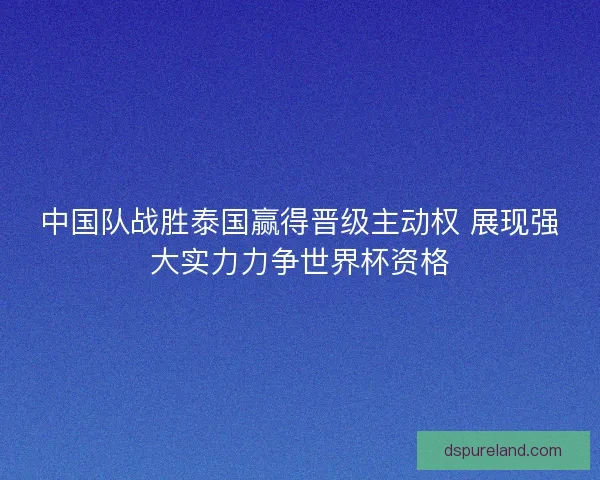 中国队战胜泰国赢得晋级主动权 展现强大实力力争世界杯资格

dspureland.com